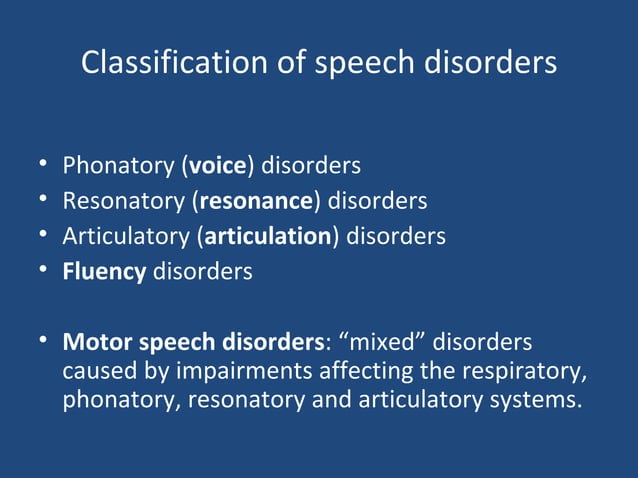 Classification of speech disorders

• Phonatory (voice) disorders
• Resonatory (resonance) disorders
• Articulatory (articulation) disorders
• Fluency disorders

• Motor speech disorders: “mixed” disorders caused by impairments affecting the respiratory, phonatory, resonatory and articulatory systems.